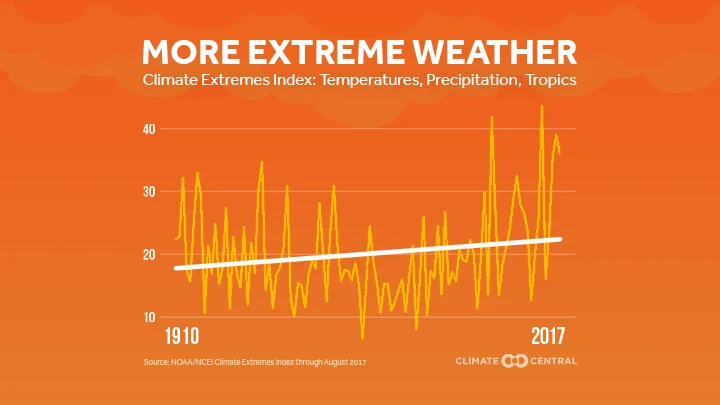 MORE EXTREME WEATHER
Climate Extremes Index: Temperatures, Precipitation, Tropics

40
30
20
10
1910
2017

Source: NOAA/NCEI Climate Extremes Index through August 2017

CLIMATE CENTRAL